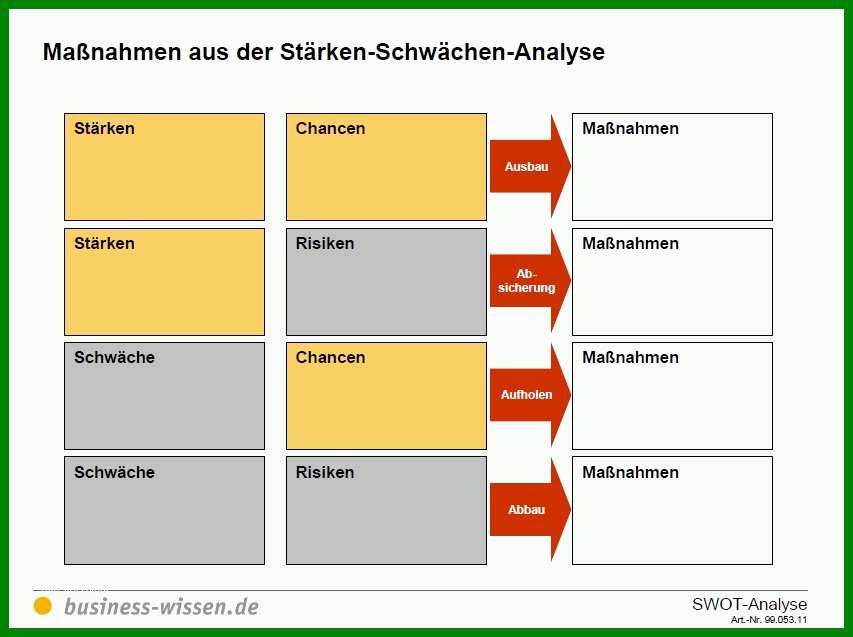 Maßnahmen aus der Stärken-Schwächen-Analyse

Stärken

Chancen

Ausbau

Maßnahmen

Stärken

Risiken

Ab-sicherung

Maßnahmen

Schwäche

Chancen

Aufholen

Maßnahmen

Schwäche

Risiken

Abbau

Maßnahmen

business-wissen.de

SWOT-Analyse
Art.-Nr. 99.053.11